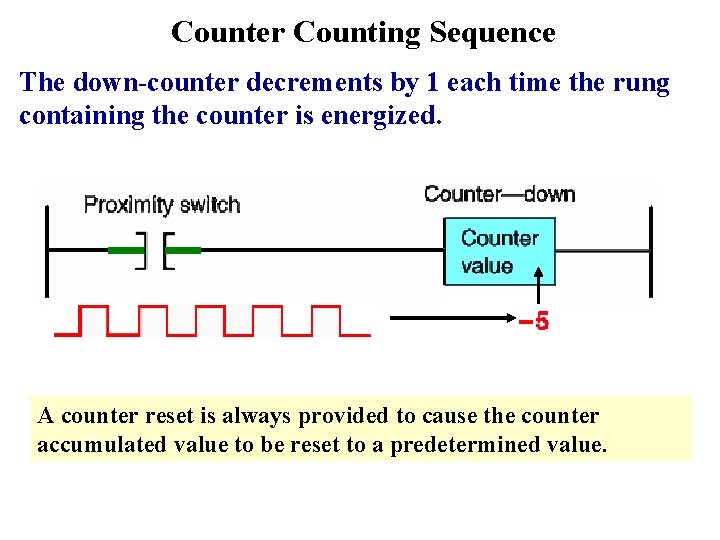 Counter Counting Sequence

The down-counter decrements by 1 each time the rung containing the counter is energized.

Proximity switch

Counter—down

Counter value

−5

A counter reset is always provided to cause the counter accumulated value to be reset to a predetermined value.